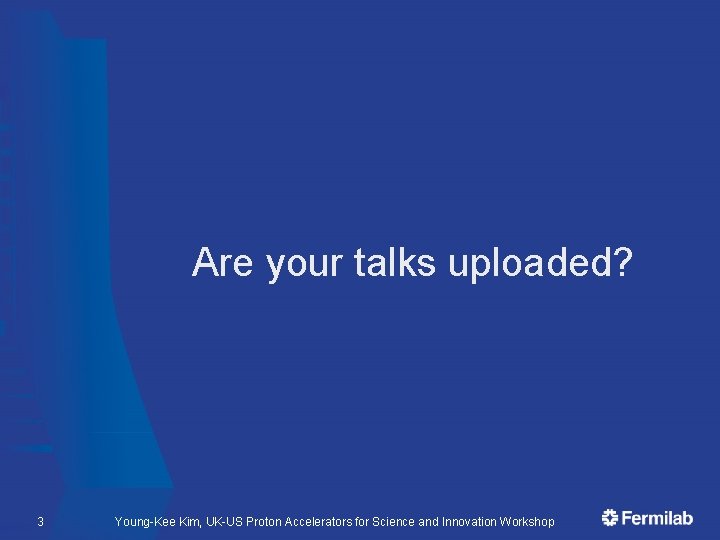 Are your talks uploaded?

3 Young-Kee Kim, UK-US Proton Accelerators for Science and Innovation Workshop

Fermilab